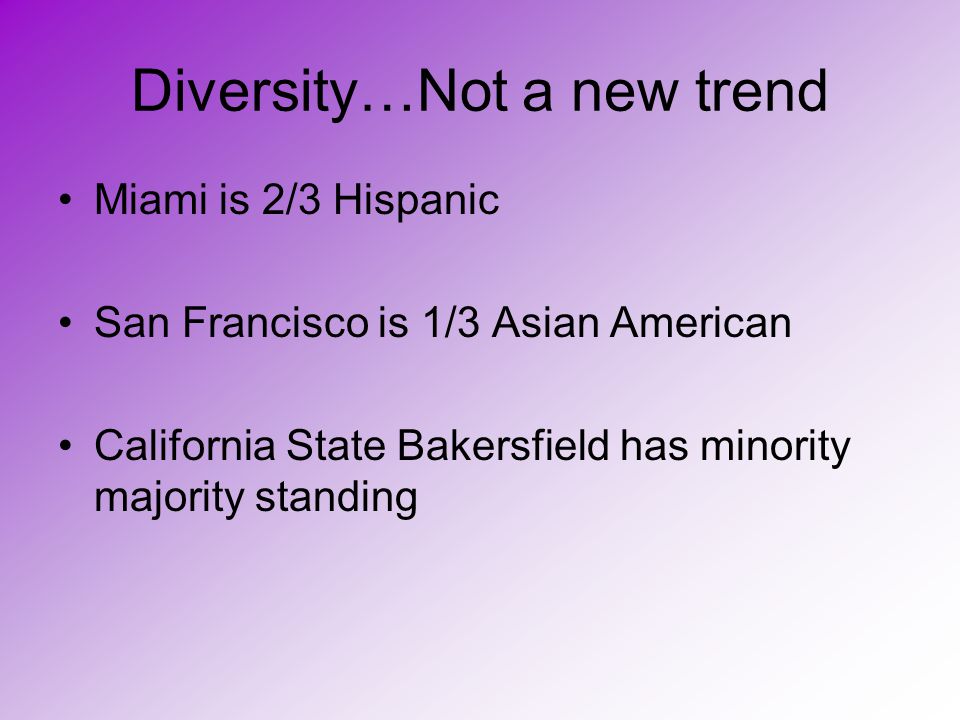 Diversity…Not a new trend

• Miami is 2/3 Hispanic

• San Francisco is 1/3 Asian American

• California State Bakersfield has minority majority standing